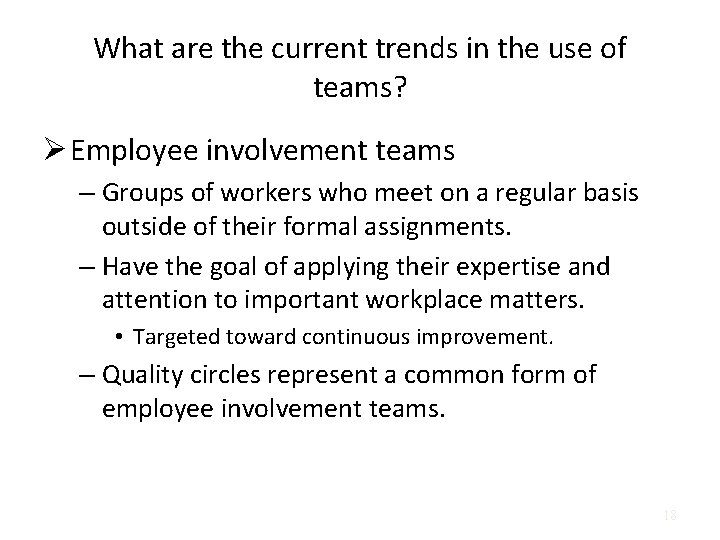 What are the current trends in the use of teams?

➢ Employee involvement teams

– Groups of workers who meet on a regular basis outside of their formal assignments.

– Have the goal of applying their expertise and attention to important workplace matters.

• Targeted toward continuous improvement.

– Quality circles represent a common form of employee involvement teams.

18